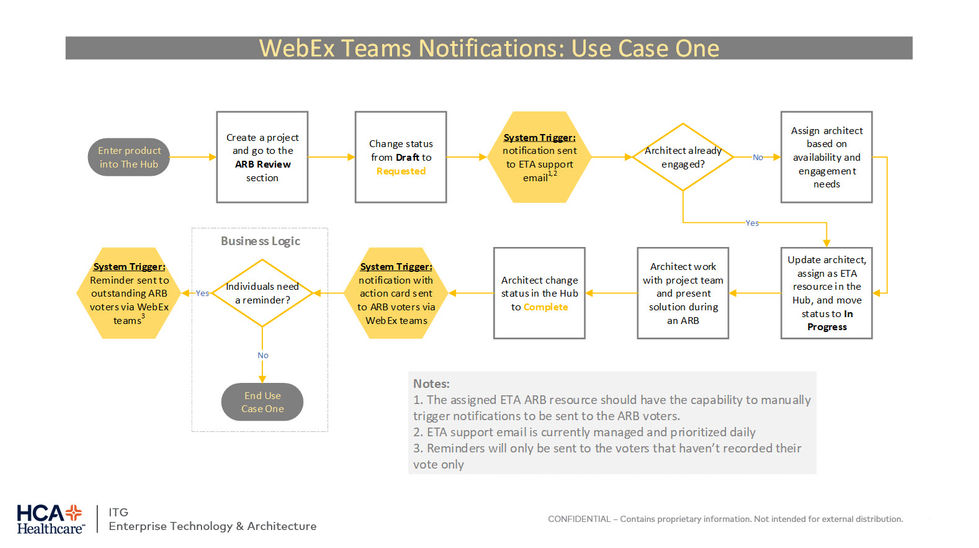 WebEx Teams Notifications: Use Case One

Enter product into The Hub

Create a project and go to the ARB Review section

Change status from Draft to Requested

System Trigger: notification sent to ETA support email$^{1,2}$

Architect already engaged?

No

Assign architect based on availability and engagement needs

Yes

Update architect, assign as ETA resource in the Hub, and move status to In Progress

Architect work with project team and present solution during an ARB

Architect change status in the Hub to Complete

System Trigger: notification with action card sent to ARB voters via WebEx teams

Business Logic

Individuals need a reminder?

Yes

System Trigger: Reminder sent to outstanding ARB voters via WebEx teams$^{3}$

No

End Use Case One

Notes:
1. The assigned ETA ARB resource should have the capability to manually trigger notifications to be sent to the ARB voters.
2. ETA support email is currently managed and prioritized daily
3. Reminders will only be sent to the voters that haven't recorded their vote only

HCA Healthcare

ITG
Enterprise Technology & Architecture

CONFIDENTIAL – Contains proprietary information. Not intended for external distribution.